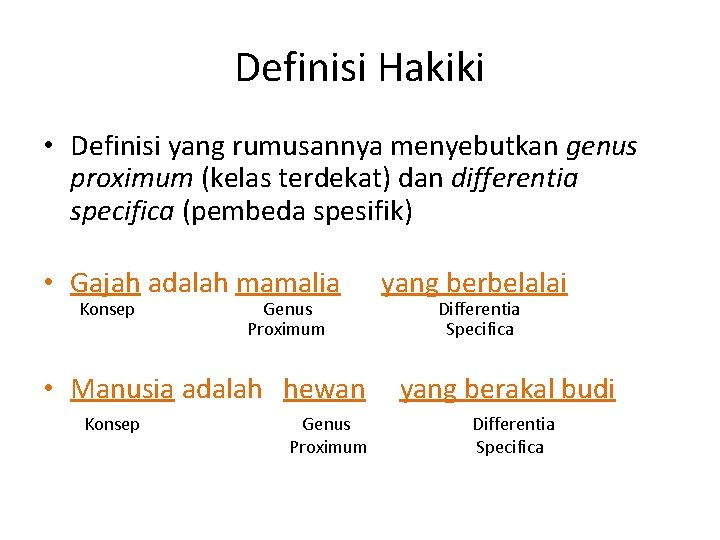 Definisi Hakiki

• Definisi yang rumusannya menyebutkan genus proximum (kelas terdekat) dan differentia specifica (pembeda spesifik)

• Gajah adalah mamalia yang berbelalai
Konsep Genus Proximum Differentia Specifica

• Manusia adalah hewan yang berakal budi
Konsep Genus Proximum Differentia Specifica